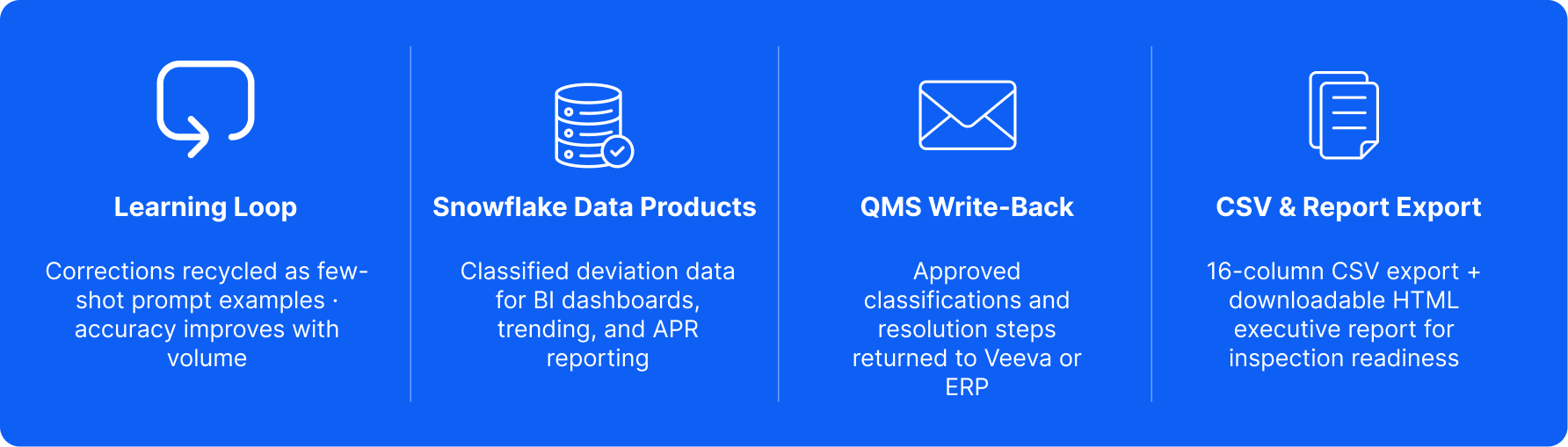 Learning Loop

Corrections recycled as few-shot prompt examples · accuracy improves with volume

Snowflake Data Products

Classified deviation data for BI dashboards, trending, and APR reporting

QMS Write-Back

Approved classifications and resolution steps returned to Veeva or ERP

CSV & Report Export

16-column CSV export + downloadable HTML executive report for inspection readiness